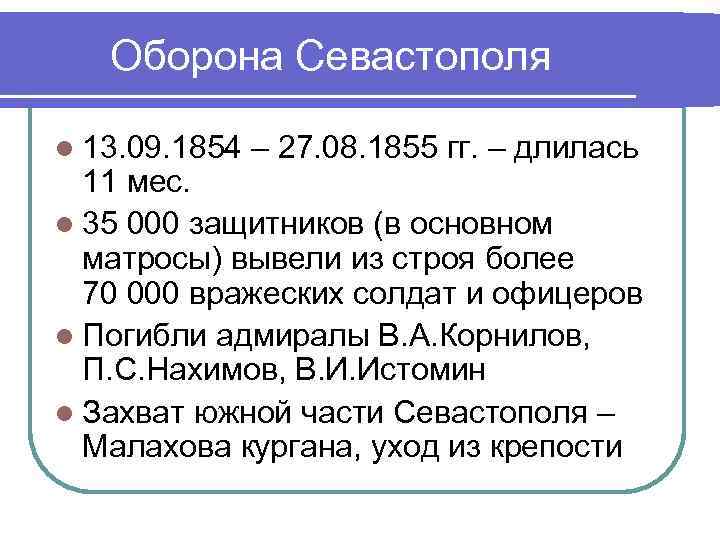 Оборона Севастополя

- 13.09.1854 – 27.08.1855 гг. – длилась 11 мес.
- 35 000 защитников (в основном матросы) вывели из строя более 70 000 вражеских солдат и офицеров
- Погибли адмиралы В.А.Корнилов, П.С.Нахимов, В.И.Истомин
- Захват южной части Севастополя – Малахова кургана, уход из крепости